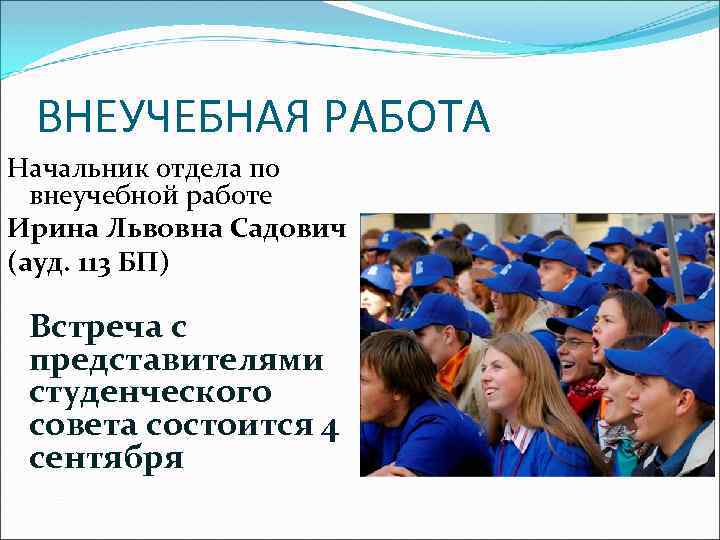 ВНЕУЧЕБНАЯ РАБОТА

Начальник отдела по внеучебной работе
Ирина Львовна Садович
(ауд. 113 БП)

Встреча с представителями студенческого совета состоится 4 сентября